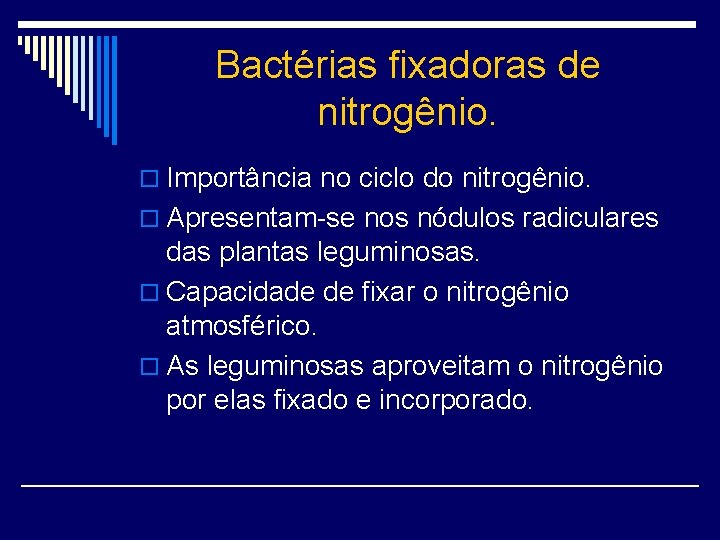 Bactérias fixadoras de nitrogênio.

Importância no ciclo do nitrogênio.

Apresentam-se nos nódulos radiculares das plantas leguminosas.

Capacidade de fixar o nitrogênio atmosférico.

As leguminosas aproveitam o nitrogênio por elas fixado e incorporado.